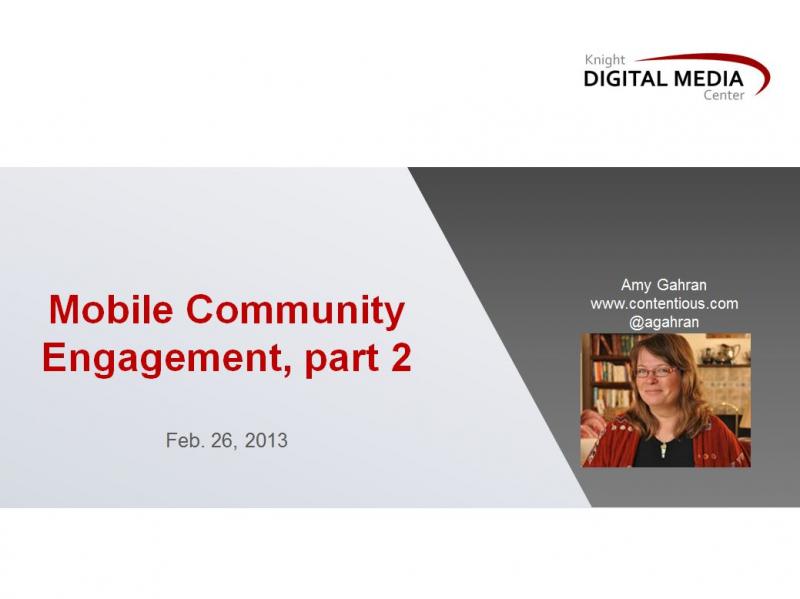 Knight
DIGITAL MEDIA
Center

Mobile Community Engagement, part 2

Feb. 26, 2013

Amy Gahran
www.contentious.com
@agahran